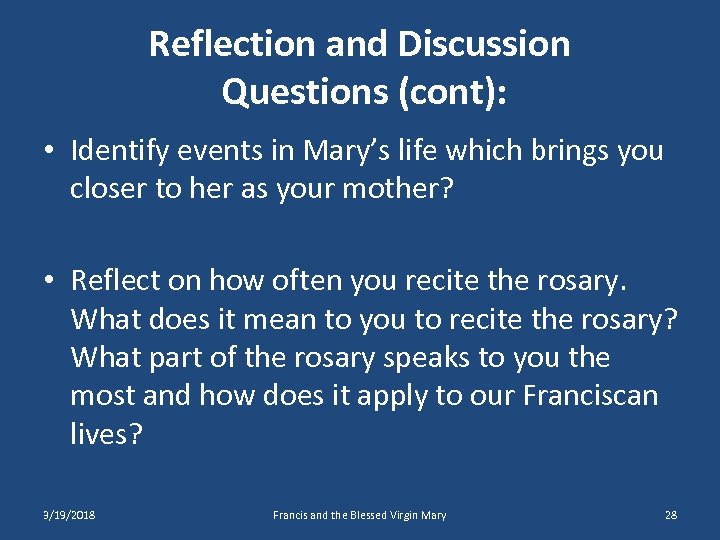 Reflection and Discussion Questions (cont):

• Identify events in Mary's life which brings you closer to her as your mother?

• Reflect on how often you recite the rosary. What does it mean to you to recite the rosary? What part of the rosary speaks to you the most and how does it apply to our Franciscan lives?

3/19/2018

Francis and the Blessed Virgin Mary

28